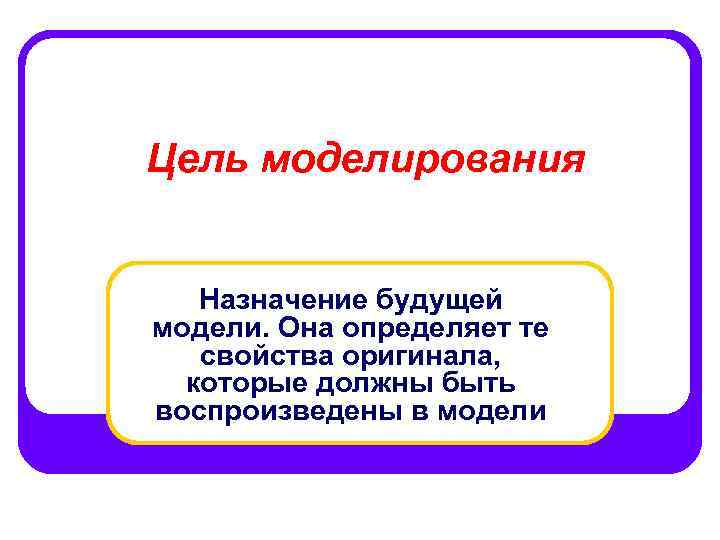 Цель моделирования

Назначение будущей модели. Она определяет те свойства оригинала, которые должны быть воспроизведены в модели